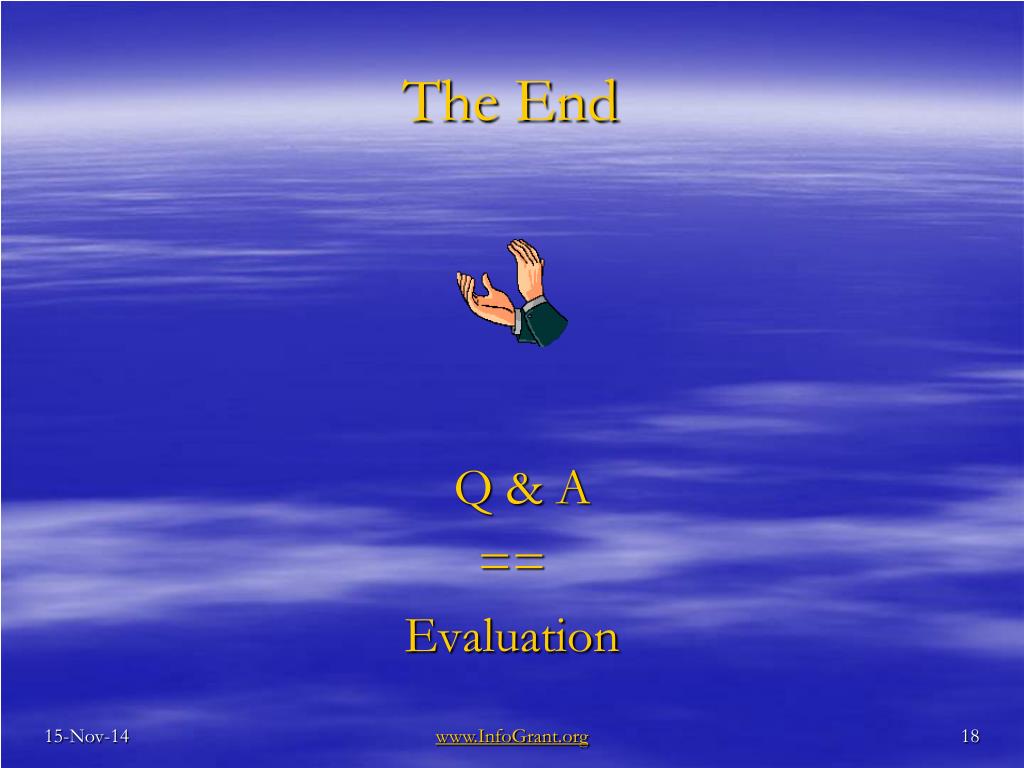 The End

Q & A

==

Evaluation

15-Nov-14

www.InfoGrant.org

18